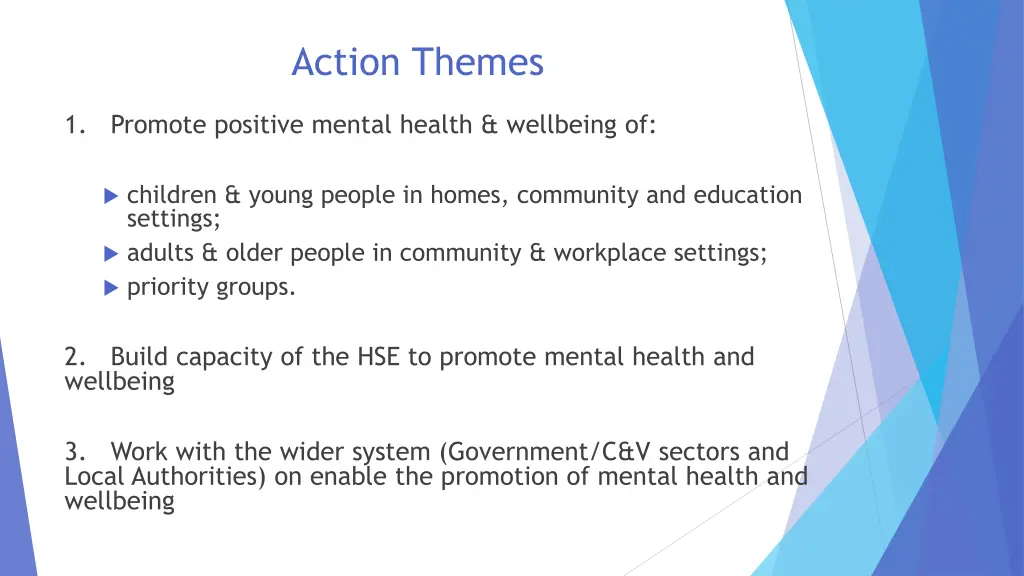 Action Themes

1. Promote positive mental health & wellbeing of:

children & young people in homes, community and education settings;
adults & older people in community & workplace settings;
priority groups.

2. Build capacity of the HSE to promote mental health and wellbeing

3. Work with the wider system (Government/C&V sectors and Local Authorities) on enable the promotion of mental health and wellbeing